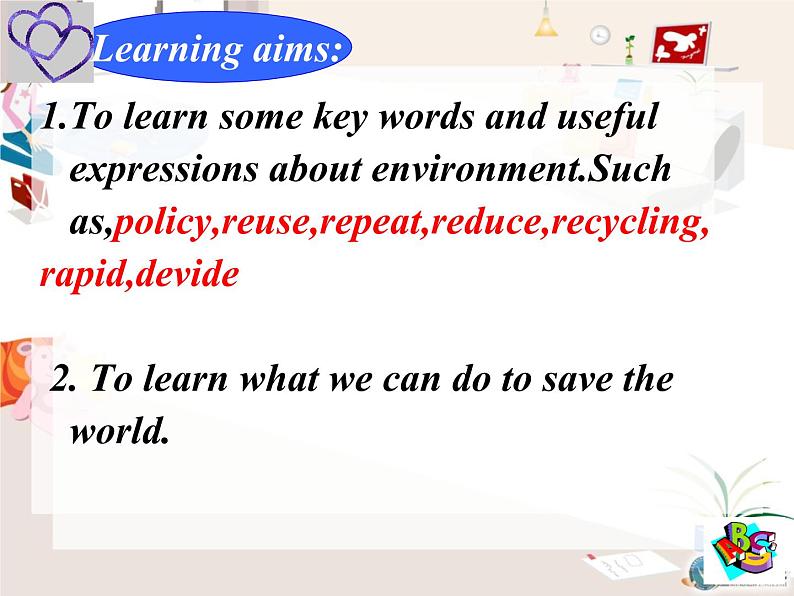 Learning aims:

1.To learn some key words and useful expressions about environment.Such as,policy,reuse,repeat,reduce,recycling, rapid,devide

2. To learn what we can do to save the world.

ABC